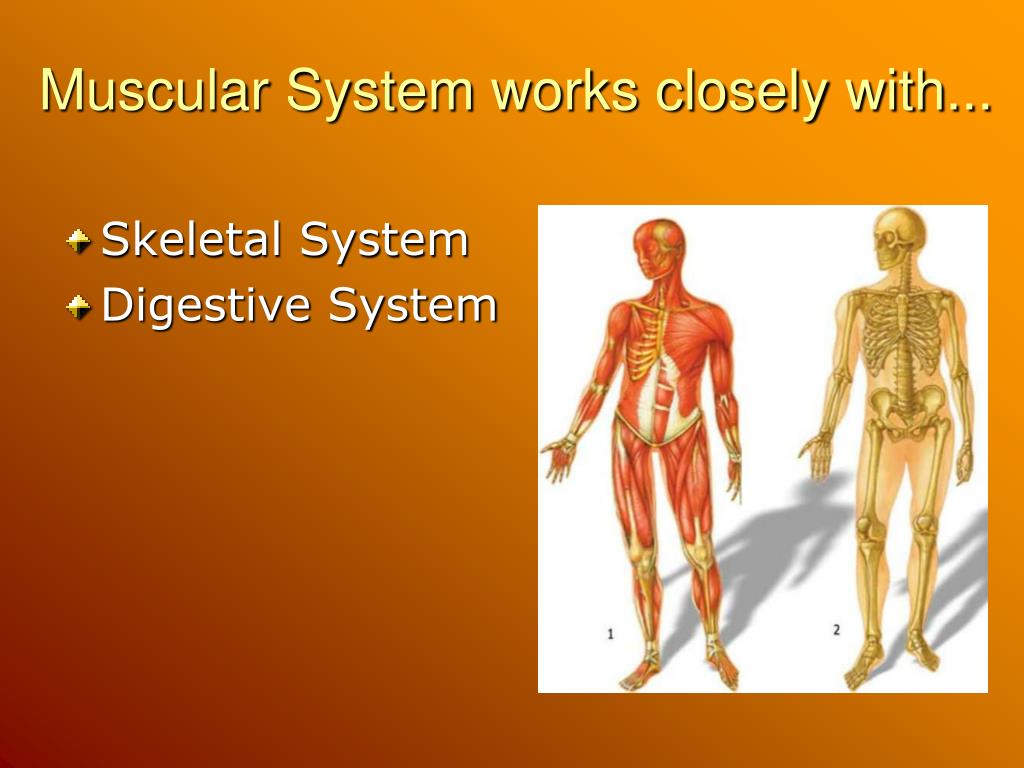 Muscular System works closely with...

Skeletal System
Digestive System

1

2